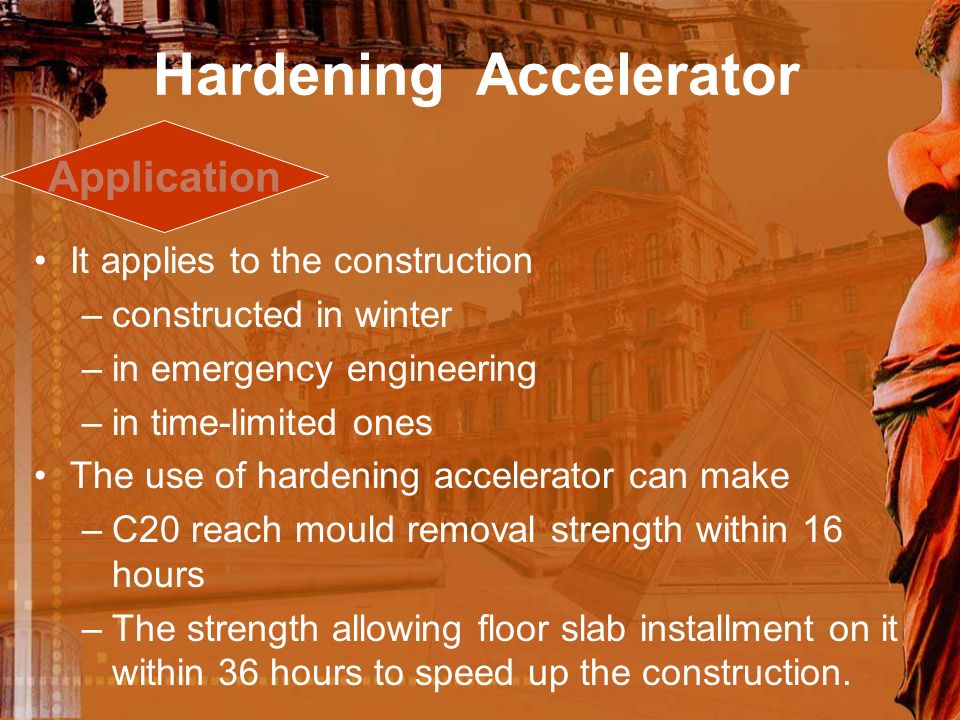 Hardening Accelerator

Application

• It applies to the construction
– constructed in winter
– in emergency engineering
– in time-limited ones
• The use of hardening accelerator can make
– C20 reach mould removal strength within 16 hours
– The strength allowing floor slab installment on it within 36 hours to speed up the construction.